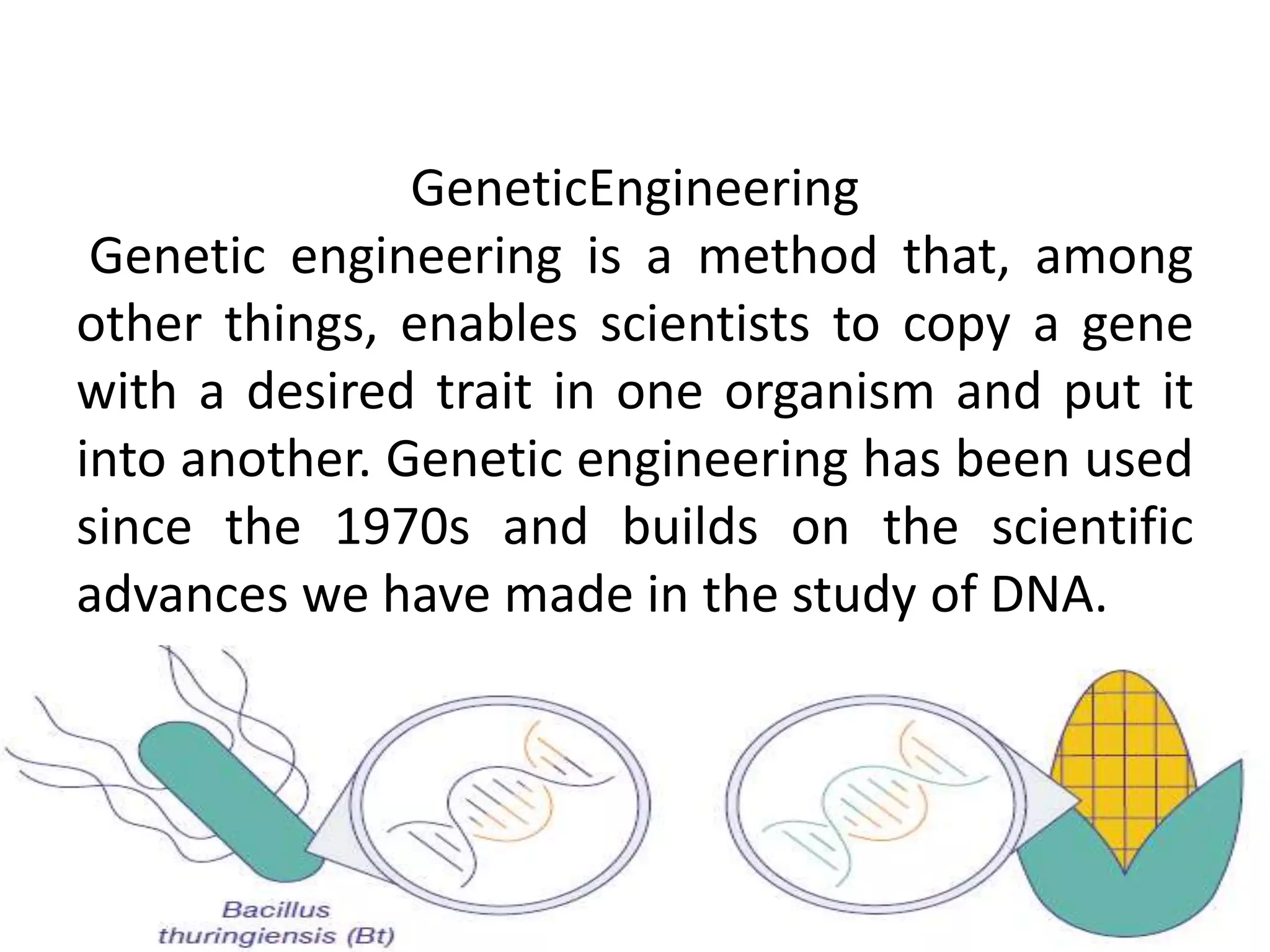 GeneticEngineering

Genetic engineering is a method that, among other things, enables scientists to copy a gene with a desired trait in one organism and put it into another. Genetic engineering has been used since the 1970s and builds on the scientific advances we have made in the study of DNA.

Bacillus thuringiensis (Bt)